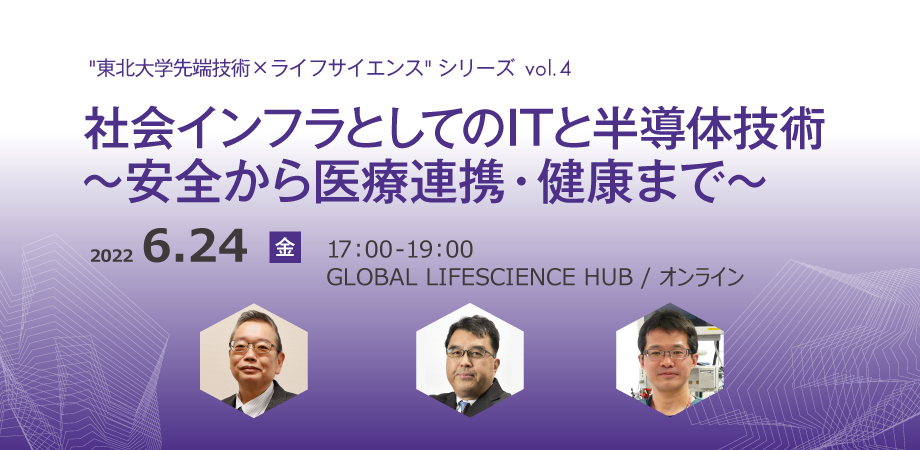 "東北大学先端技術×ライフサイエンス" シリーズ vol.4

社会インフラとしてのITと半導体技術
～安全から医療連携・健康まで～

2022 6.24 金 17:00-19:00
GLOBAL LIFESCIENCE HUB / オンライン